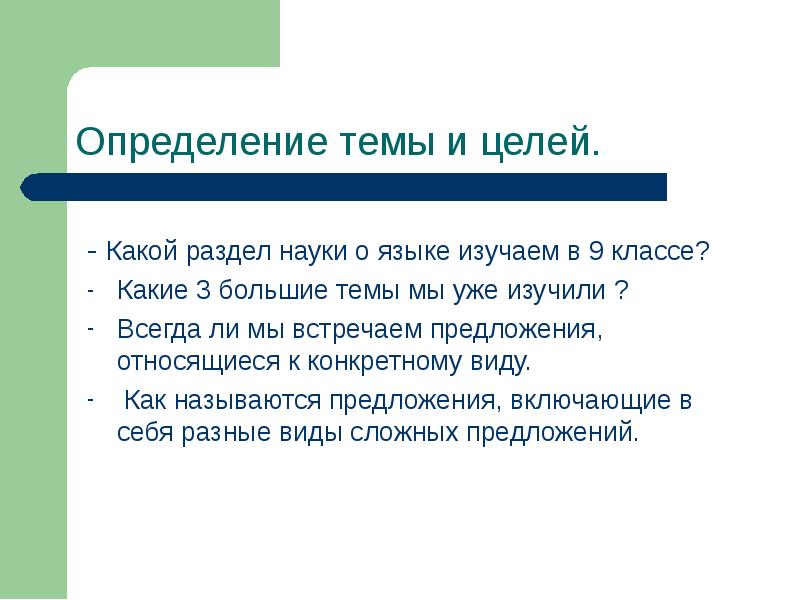 Определение темы и целей.

- Какой раздел науки о языке изучаем в 9 классе?
- Какие 3 большие темы мы уже изучили ?
- Всегда ли мы встречаем предложения, относящиеся к конкретному виду.
- Как называются предложения, включающие в себя разные виды сложных предложений.